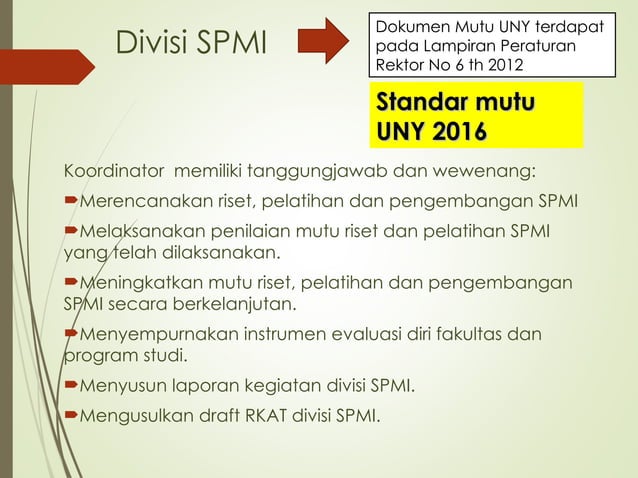 Divisi SPMI

Dokumen Mutu UNY terdapat pada Lampiran Peraturan Rektor No 6 th 2012

Standar mutu UNY 2016

Koordinator memiliki tanggungjawab dan wewenang:

Merencanakan riset, pelatihan dan pengembangan SPMI

Melaksanakan penilaian mutu riset dan pelatihan SPMI yang telah dilaksanakan.

Meningkatkan mutu riset, pelatihan dan pengembangan SPMI secara berkelanjutan.

Menyempurnakan instrumen evaluasi diri fakultas dan program studi.

Menyusun laporan kegiatan divisi SPMI.

Mengusulkan draft RKAT divisi SPMI.